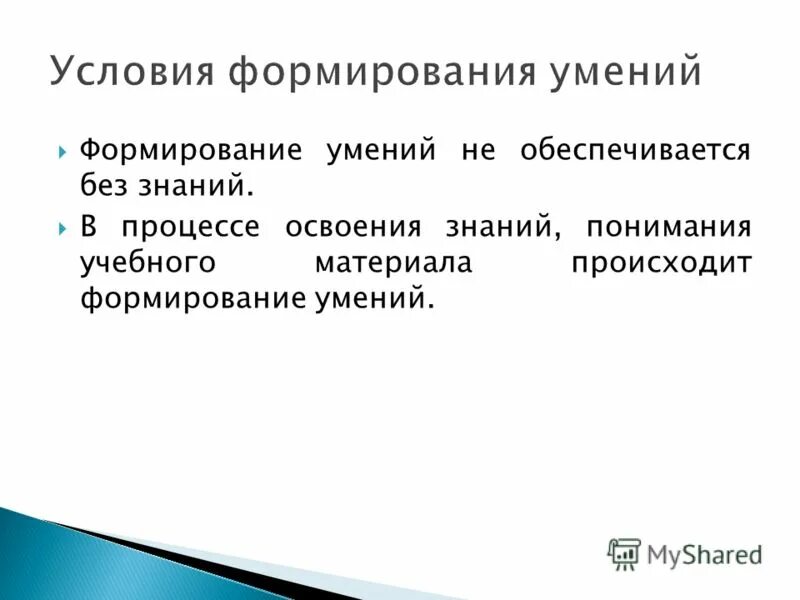 Условия формирования умений

Формирование умений не обеспечивается без знаний.

В процессе освоения знаний, понимания учебного материала происходит формирование умений.

MyShared